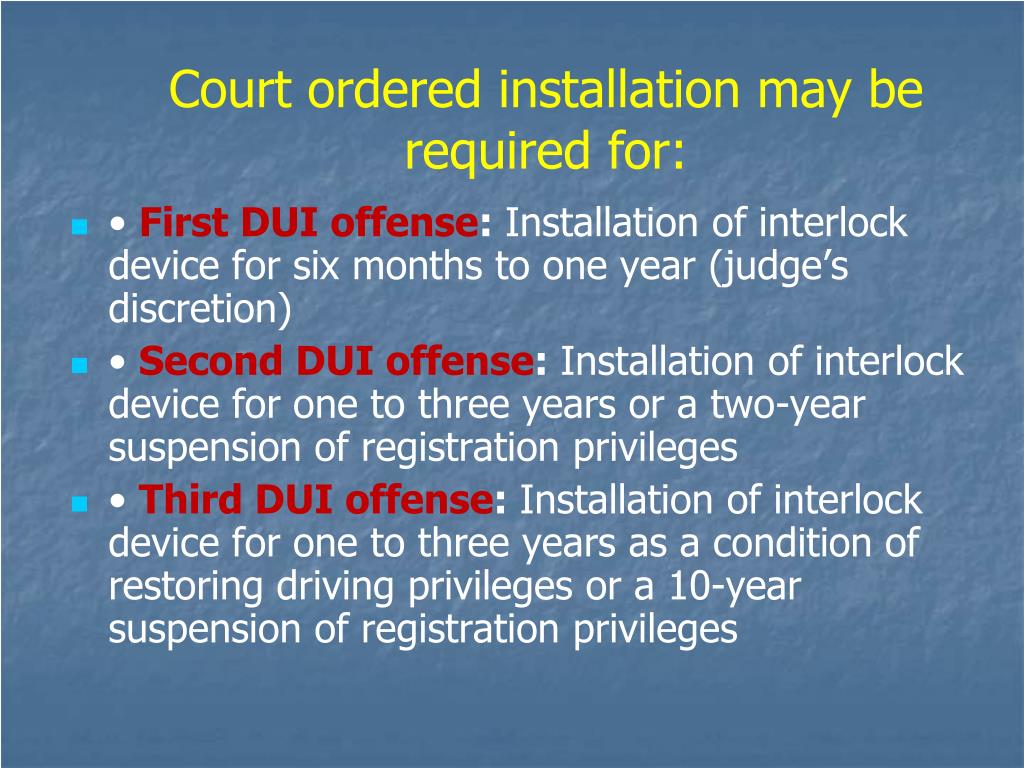 Court ordered installation may be required for:

• First DUI offense: Installation of interlock device for six months to one year (judge’s discretion)

• Second DUI offense: Installation of interlock device for one to three years or a two-year suspension of registration privileges

• Third DUI offense: Installation of interlock device for one to three years as a condition of restoring driving privileges or a 10-year suspension of registration privileges